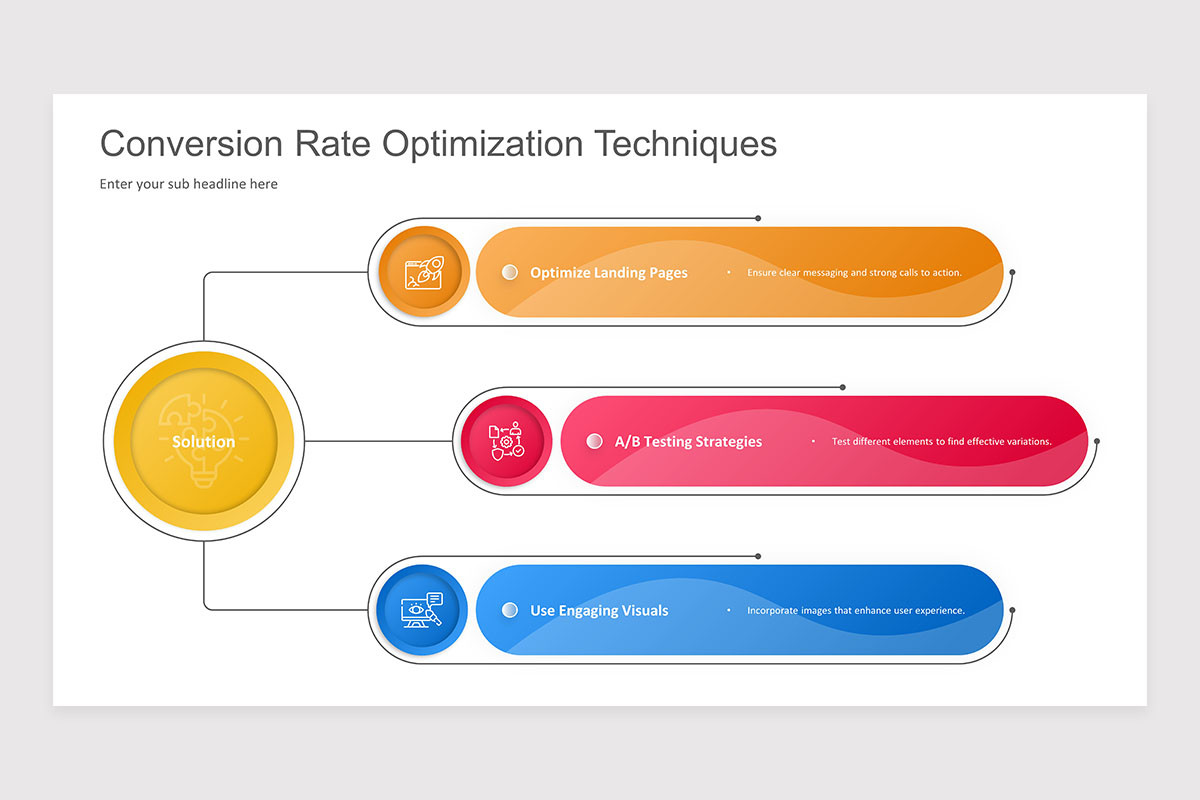 Conversion Rate Optimization Techniques

Enter your sub headline here

Solution

Optimize Landing Pages

• Ensure clear messaging and strong calls to action.

A/B Testing Strategies

• Test different elements to find effective variations.

Use Engaging Visuals

• Incorporate images that enhance user experience.